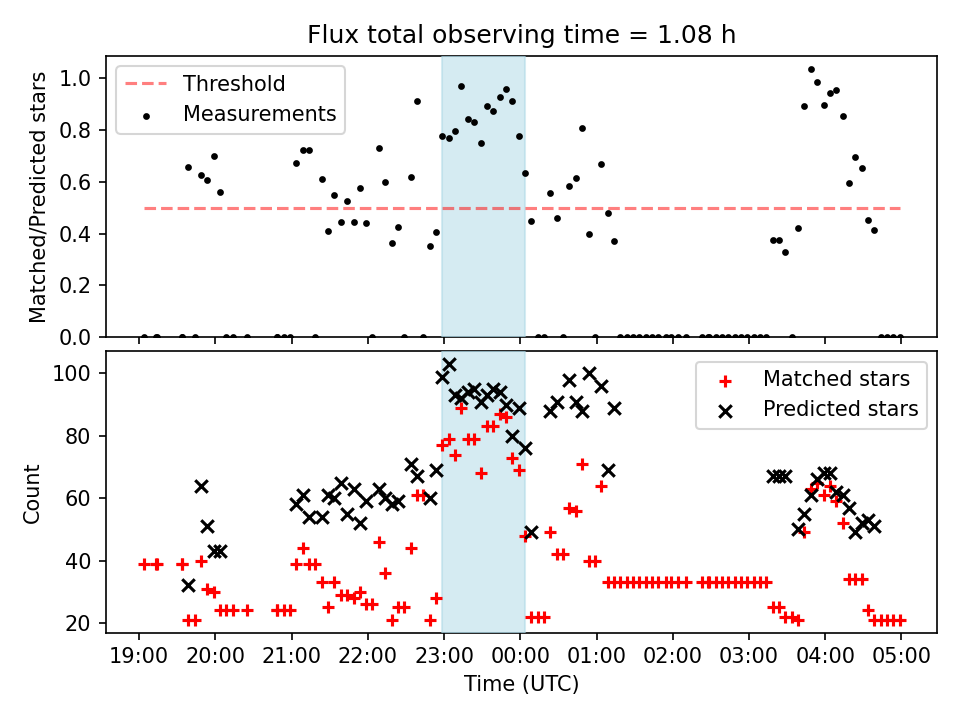 Flux total observing time = 1.08 h

Threshold
Measurements

Matched/Predicted stars
1.0
0.8
0.6
0.4
0.2
0.0

Matched stars
Predicted stars

Count
100
80
60
40
20

19:00 20:00 21:00 22:00 23:00 00:00 01:00 02:00 03:00 04:00 05:00
Time (UTC)